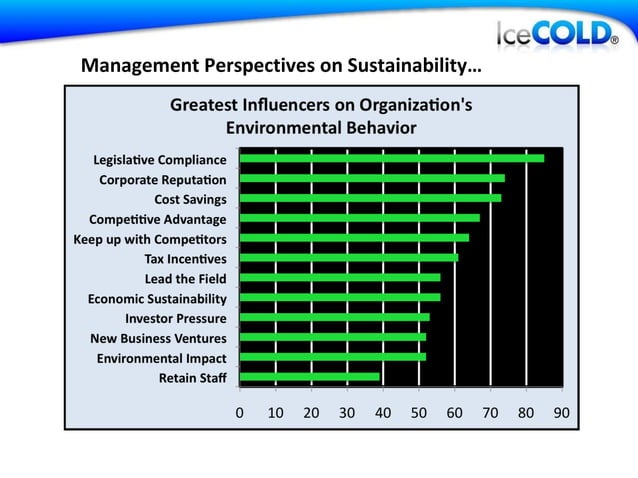 IceCOLD®

Management Perspectives on Sustainability…

Greatest Influencers on Organization's Environmental Behavior

Legislative Compliance
Corporate Reputation
Cost Savings
Competitive Advantage
Keep up with Competitors
Tax Incentives
Lead the Field
Economic Sustainability
Investor Pressure
New Business Ventures
Environmental Impact
Retain Staff

0 10 20 30 40 50 60 70 80 90